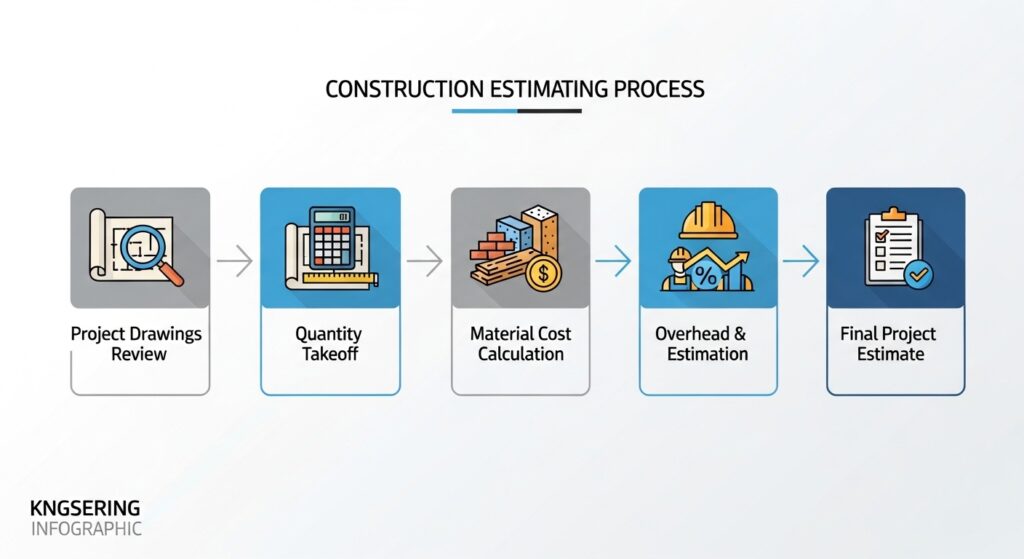 CONSTRUCTION ESTIMATING PROCESS

Project Drawings Review

Quantity Takeoff

Material Cost Calculation

Overhead & Estimation

Final Project Estimate

KNGSERING
INFOGRAPHIC